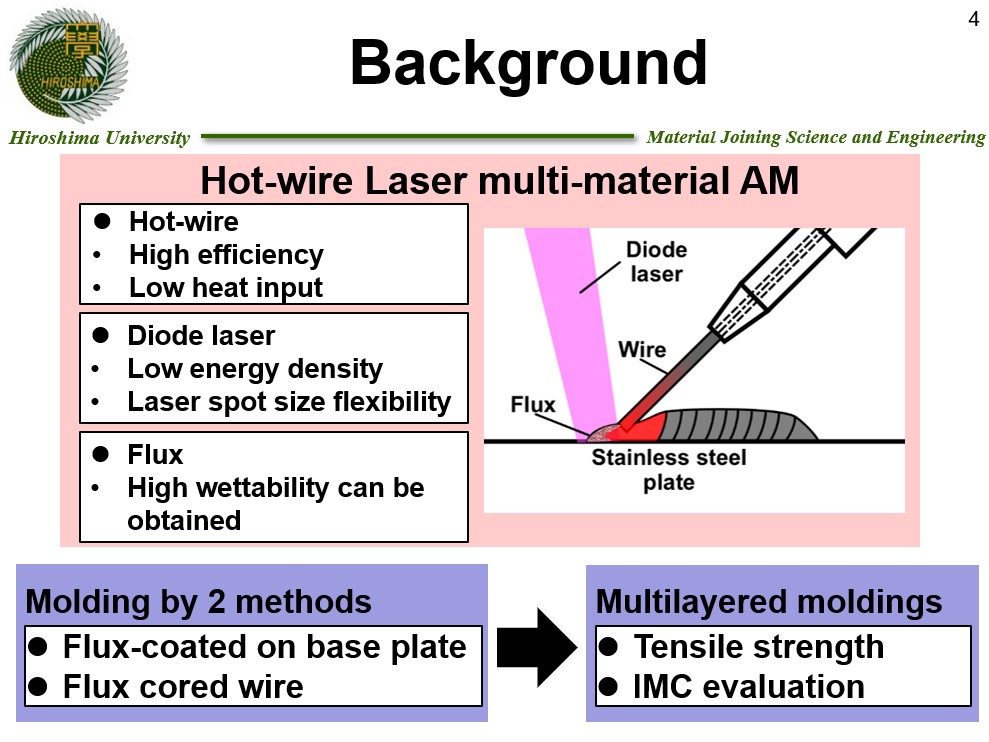 4

HIROSHIMA

Background

Hiroshima University

Material Joining Science and Engineering

Hot-wire Laser multi-material AM

● Hot-wire
• High efficiency
• Low heat input

● Diode laser
• Low energy density
• Laser spot size flexibility

● Flux
• High wettability can be obtained

Diode laser

Wire

Flux

Stainless steel plate

Molding by 2 methods
● Flux-coated on base plate
● Flux cored wire

Multilayered moldings
● Tensile strength
● IMC evaluation